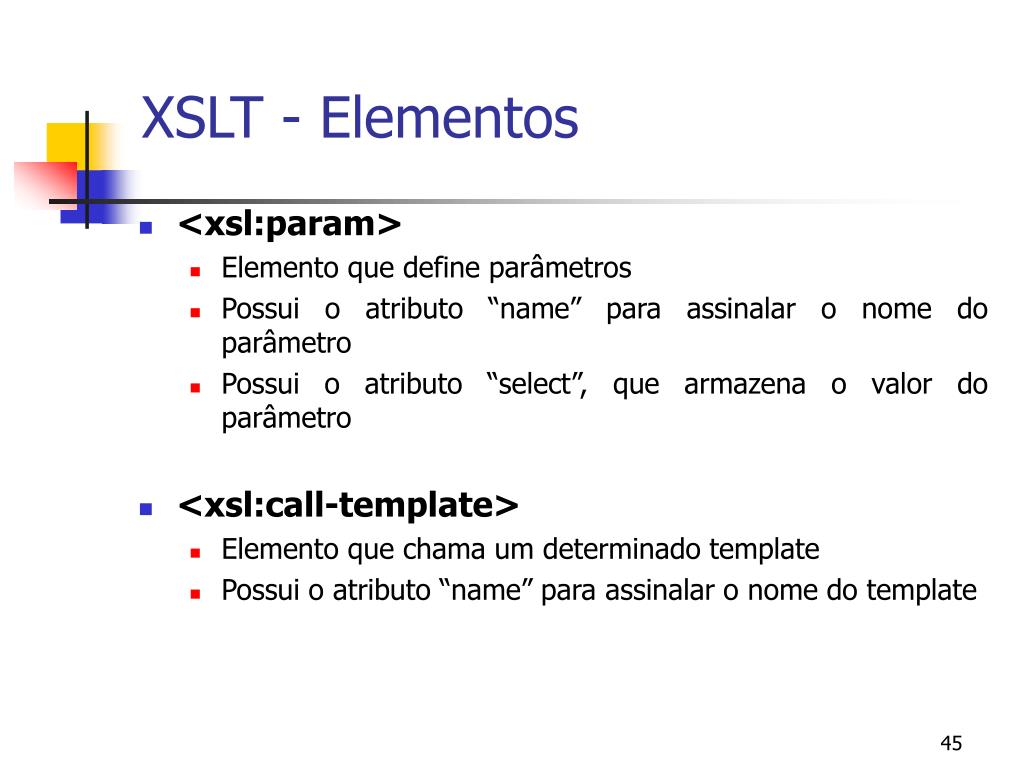 XSLT - Elementos

<xsl:param>

Elemento que define parâmetros

Possui o atributo “name” para assinalar o nome do parâmetro

Possui o atributo “select”, que armazena o valor do parâmetro

<xsl:call-template>

Elemento que chama um determinado template

Possui o atributo “name” para assinalar o nome do template

45